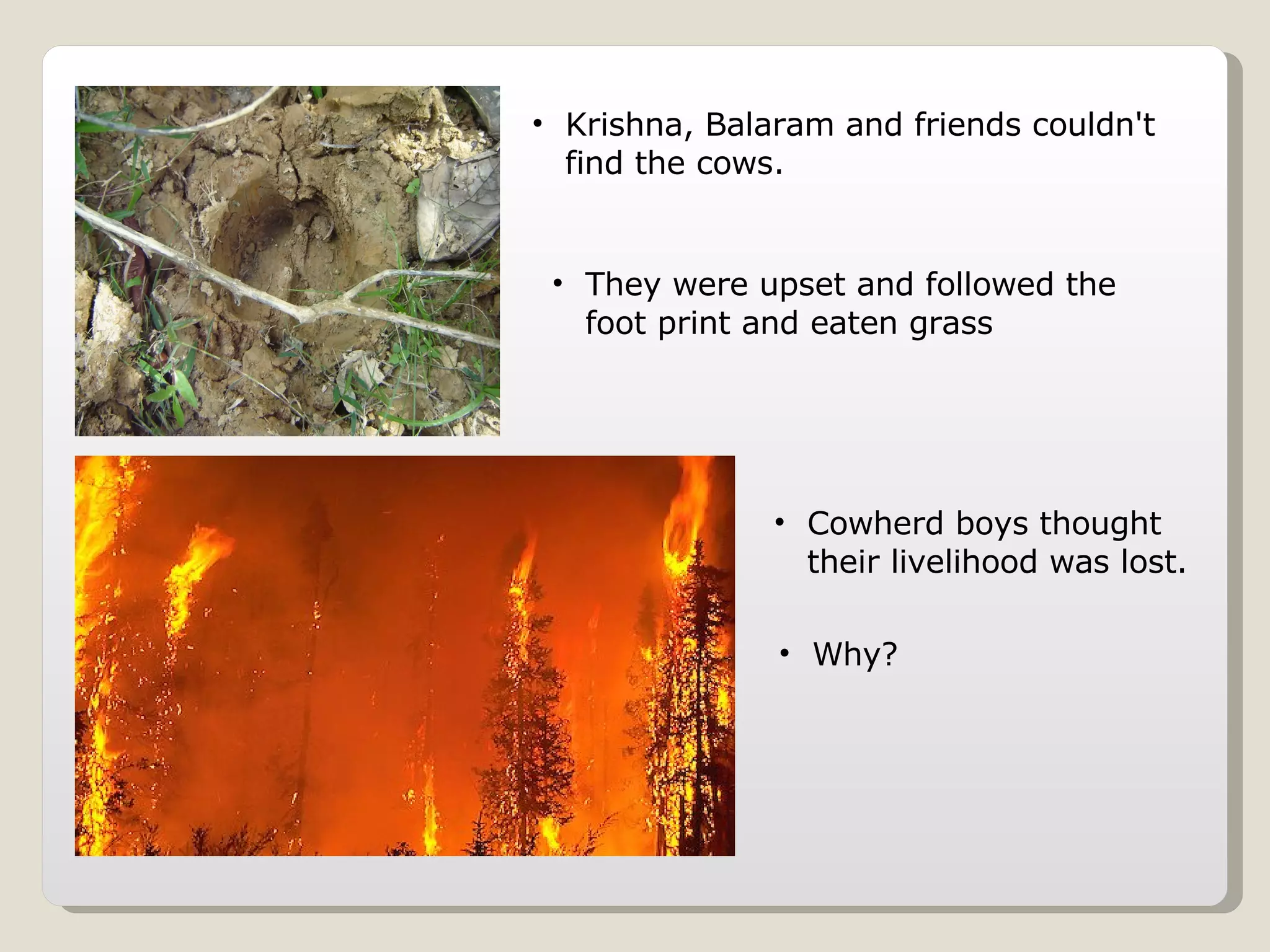 • Krishna, Balaram and friends couldn't find the cows.

• They were upset and followed the foot print and eaten grass

• Cowherd boys thought their livelihood was lost.

• Why?